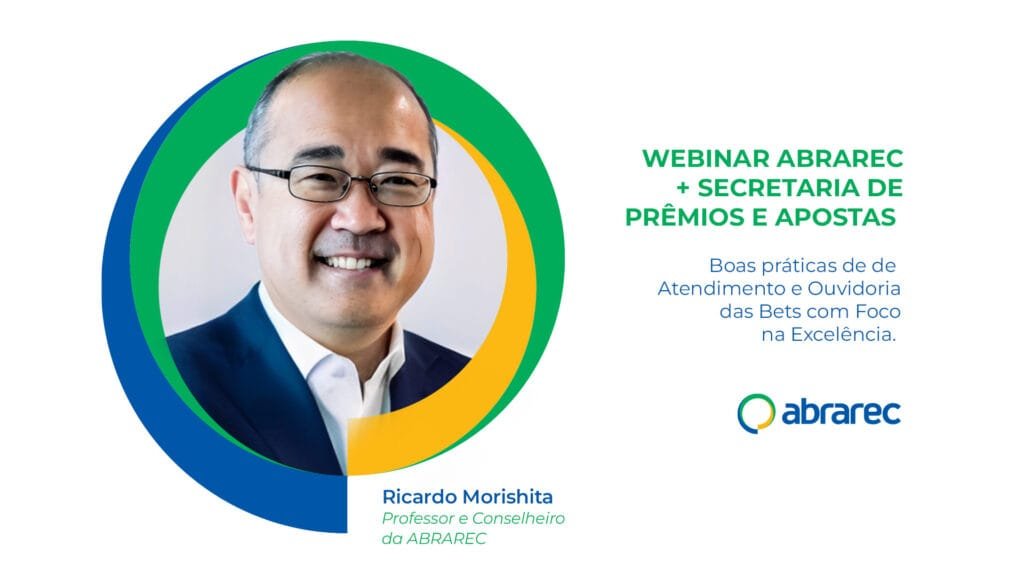 WEBINAR ABRAREC
+ SECRETARIA DE
PRÊMIOS E APOSTAS

Boas práticas de de Atendimento e Ouvidoria das Bets com Foco na Excelência.

abrarec

Ricardo Morishita
Professor e Conselheiro da ABRAREC